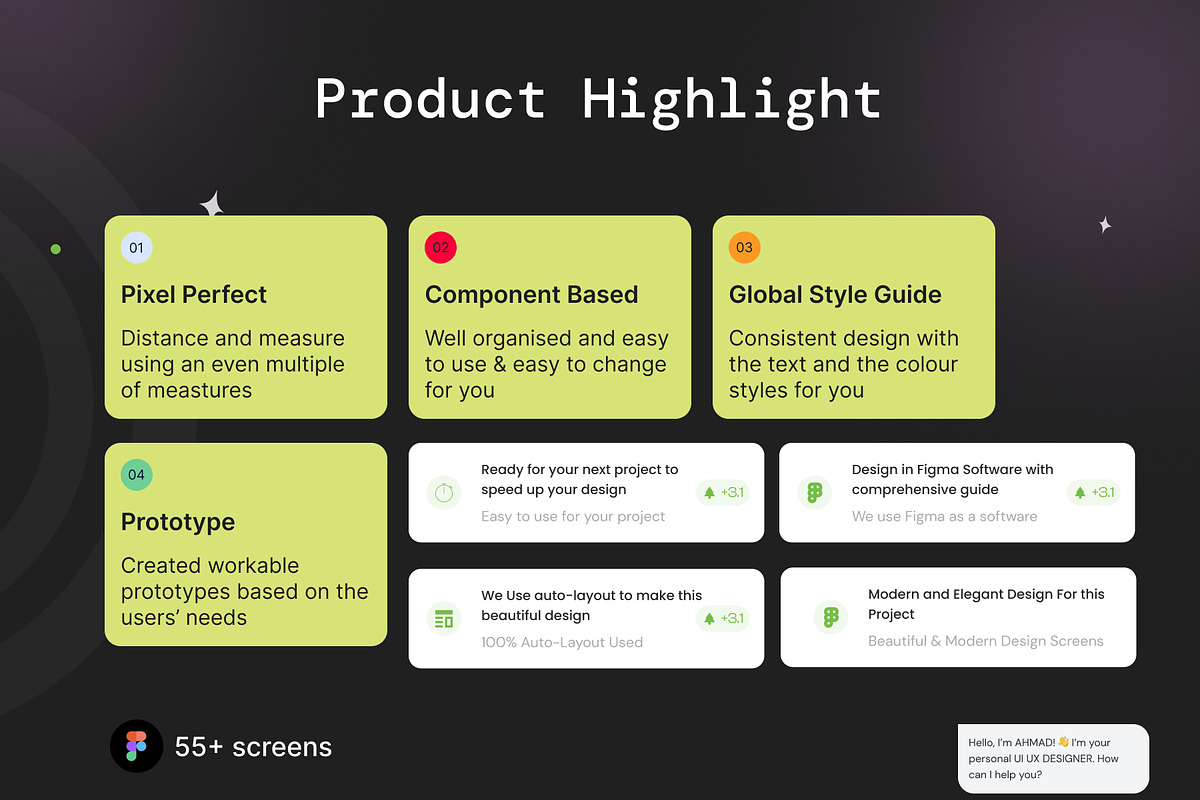 Product Highlight

01
Pixel Perfect
Distance and measure using an even multiple of meastures

02
Component Based
Well organised and easy to use & easy to change for you

03
Global Style Guide
Consistent design with the text and the colour styles for you

04
Prototype
Created workable prototypes based on the users' needs

Ready for your next project to speed up your design
Easy to use for your project
+3.1

Design in Figma Software with comprehensive guide
We use Figma as a software
+3.1

We Use auto-layout to make this beautiful design
100% Auto-Layout Used
+3.1

Modern and Elegant Design For this Project
Beautiful & Modern Design Screens

55+ screens

Hello, I'm AHMAD! 👋 I'm your personal UI UX DESIGNER. How can I help you?